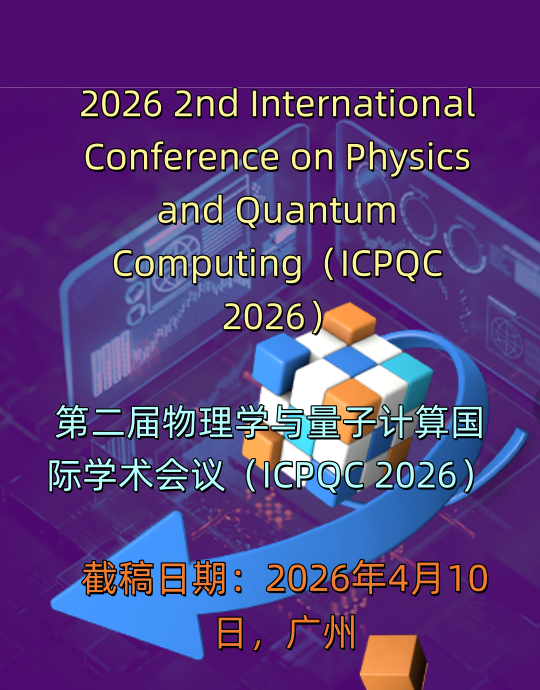 2026 2nd International Conference on Physics and Quantum Computing（ICPQC 2026）

第二届物理学与量子计算国际学术会议（ICPQC 2026）

截稿日期：2026年4月10日，广州